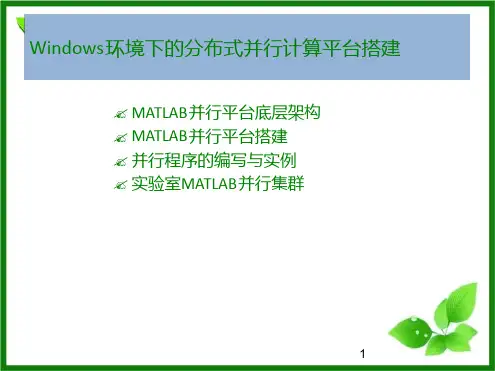 Windows环境下的分布式并行计算平台搭建

MATLAB并行平台底层架构
MATLAB并行平台搭建
并行程序的编写与实例
实验室MATLAB并行集群

1